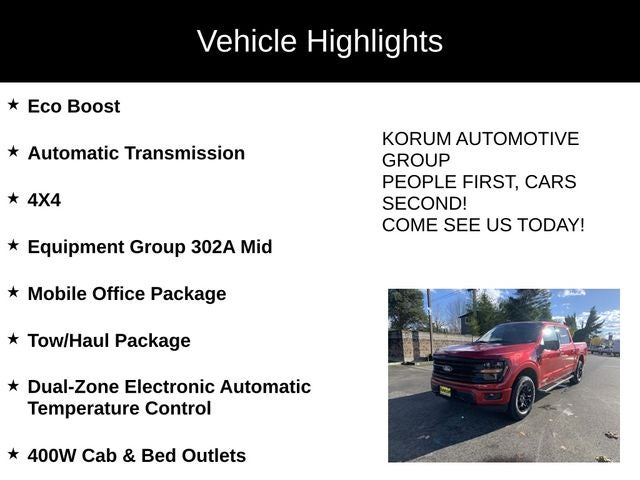 Vehicle Highlights

★ Eco Boost

★ Automatic Transmission

★ 4X4

★ Equipment Group 302A Mid

★ Mobile Office Package

★ Tow/Haul Package

★ Dual-Zone Electronic Automatic Temperature Control

★ 400W Cab & Bed Outlets

KORUM AUTOMOTIVE GROUP
PEOPLE FIRST, CARS SECOND!
COME SEE US TODAY!